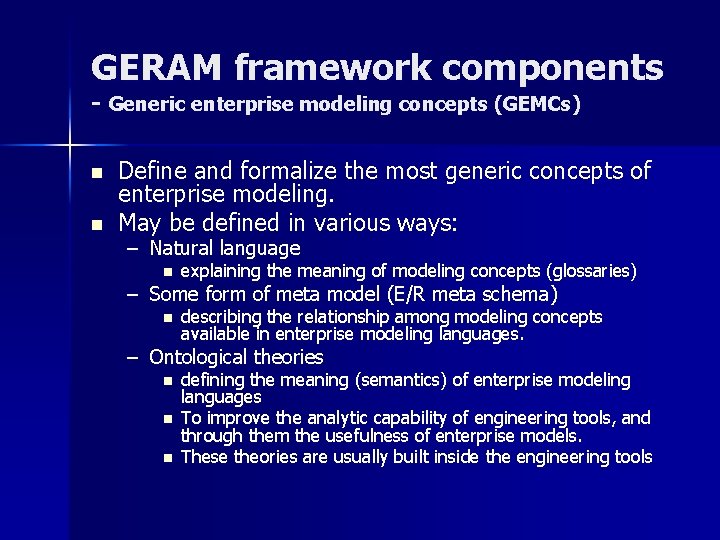 GERAM framework components
- Generic enterprise modeling concepts (GEMCs)

■ Define and formalize the most generic concepts of enterprise modeling.
■ May be defined in various ways:
– Natural language
■ explaining the meaning of modeling concepts (glossaries)
– Some form of meta model (E/R meta schema)
■ describing the relationship among modeling concepts available in enterprise modeling languages.
– Ontological theories
■ defining the meaning (semantics) of enterprise modeling languages
■ To improve the analytic capability of engineering tools, and through them the usefulness of enterprise models.
■ These theories are usually built inside the engineering tools